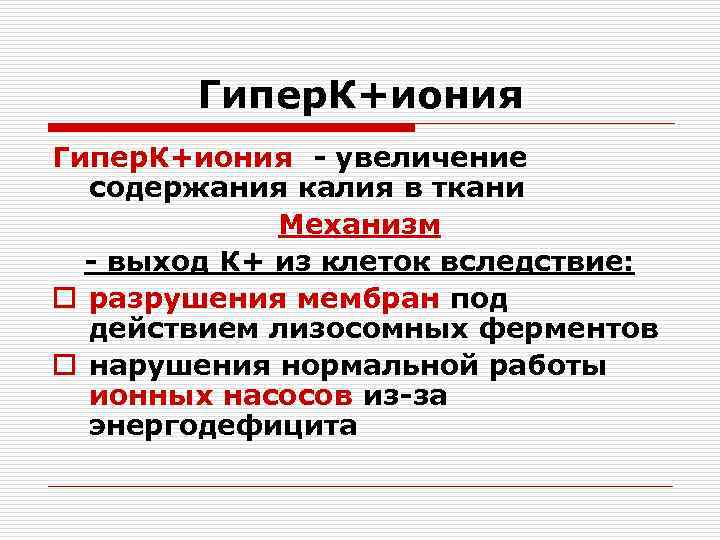 ГиперК+иония

ГиперК+иония - увеличение содержания калия в ткани

Механизм

- выход К+ из клеток вследствие:

□ разрушения мембран под действием лизосомных ферментов

□ нарушения нормальной работы ионных насосов из-за энергодефицита